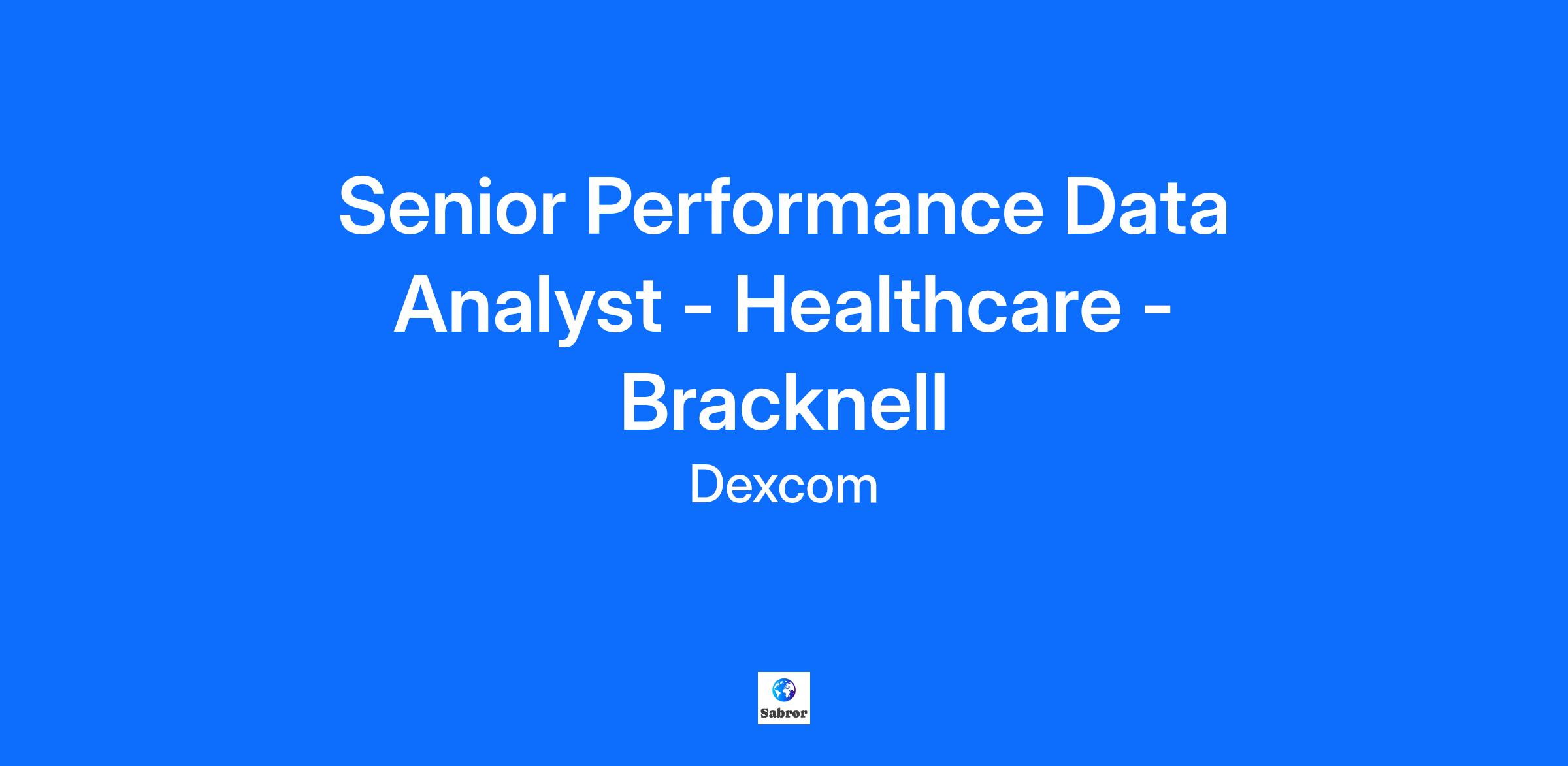 Senior Performance Data Analyst - Healthcare - Bracknell

Dexcom

Sabror